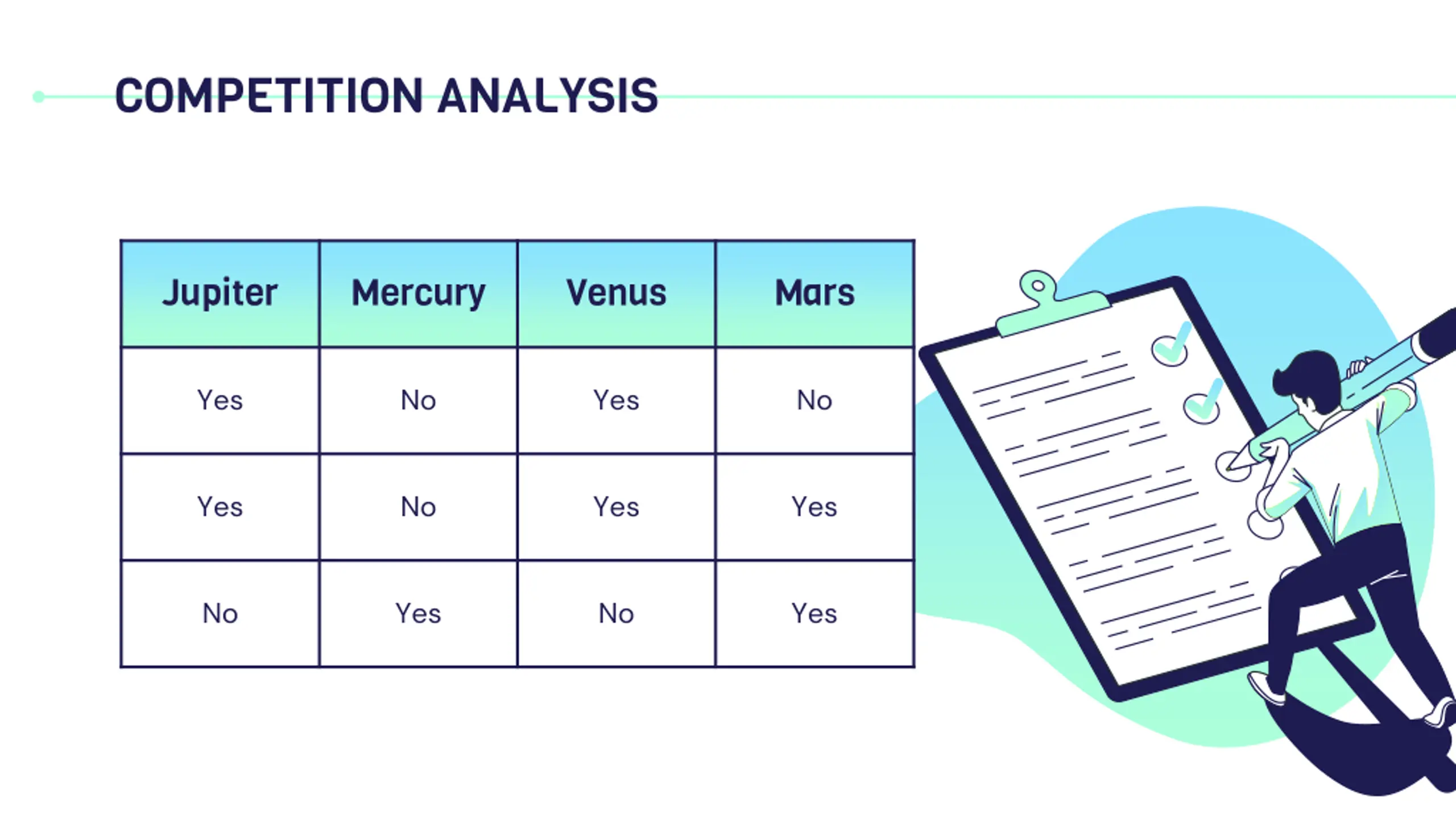 COMPETITION ANALYSIS

| Jupiter | Mercury | Venus | Mars |
|---|---|---|---|
| Yes | No | Yes | No |
| Yes | No | Yes | Yes |
| No | Yes | No | Yes |